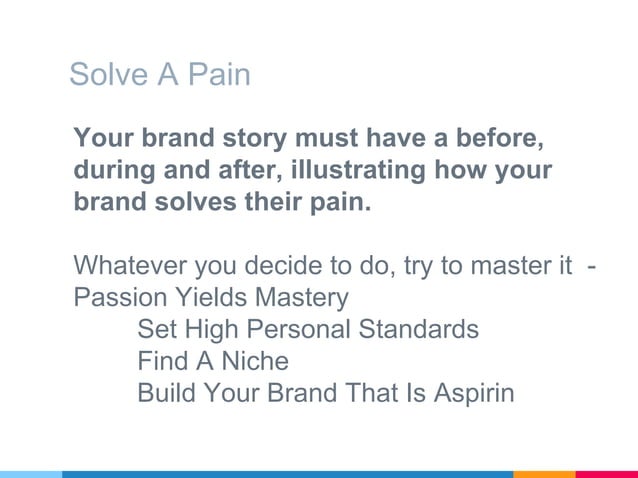 Solve A Pain

Your brand story must have a before, during and after, illustrating how your brand solves their pain.

Whatever you decide to do, try to master it - Passion Yields Mastery

Set High Personal Standards

Find A Niche

Build Your Brand That Is Aspirin